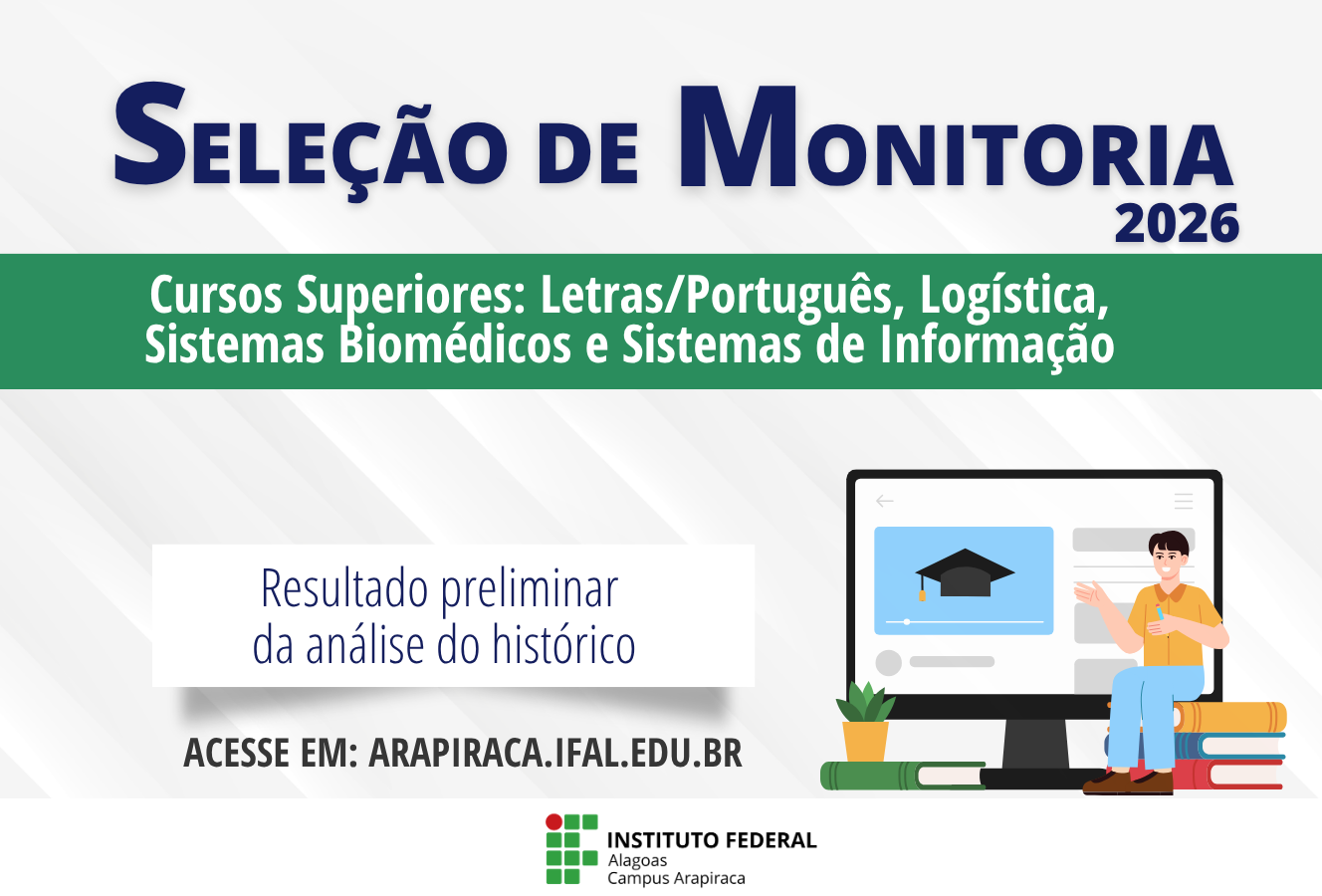 SELEÇÃO DE MONITORIA
2026

Cursos Superiores: Letras/Português, Logística, Sistemas Biomédicos e Sistemas de Informação

Resultado preliminar da análise do histórico

ACESSE EM: ARAPIRACA.IFAL.EDU.BR

INSTITUTO FEDERAL
Alagoas
Campus Arapiraca